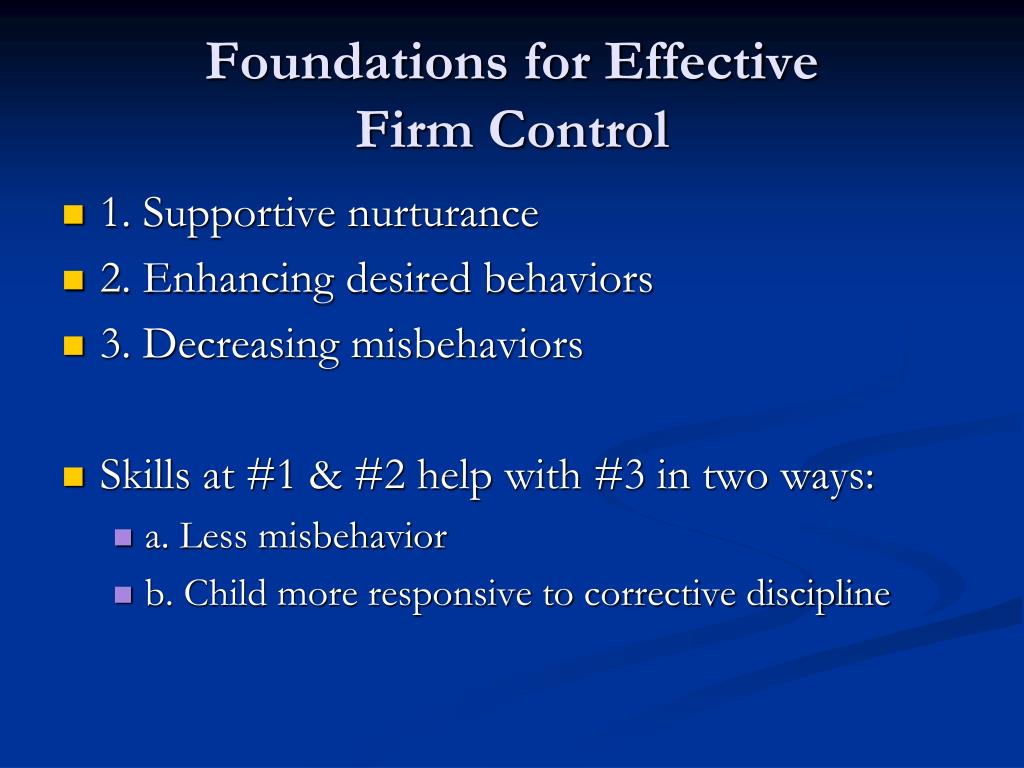 Foundations for Effective Firm Control

1. Supportive nurturance
2. Enhancing desired behaviors
3. Decreasing misbehaviors

Skills at #1 & #2 help with #3 in two ways:
a. Less misbehavior
b. Child more responsive to corrective discipline